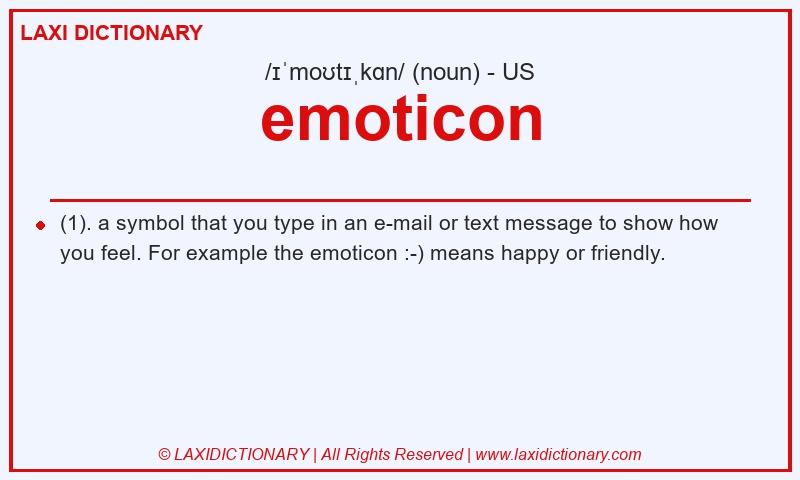 LAXI DICTIONARY

/ɪˈmoʊtɪˌkɑn/ (noun) - US

emoticon

(1). a symbol that you type in an e-mail or text message to show how you feel. For example the emoticon :-) means happy or friendly.

© LAXIDICTIONARY | All Rights Reserved | www.laxidictionary.com